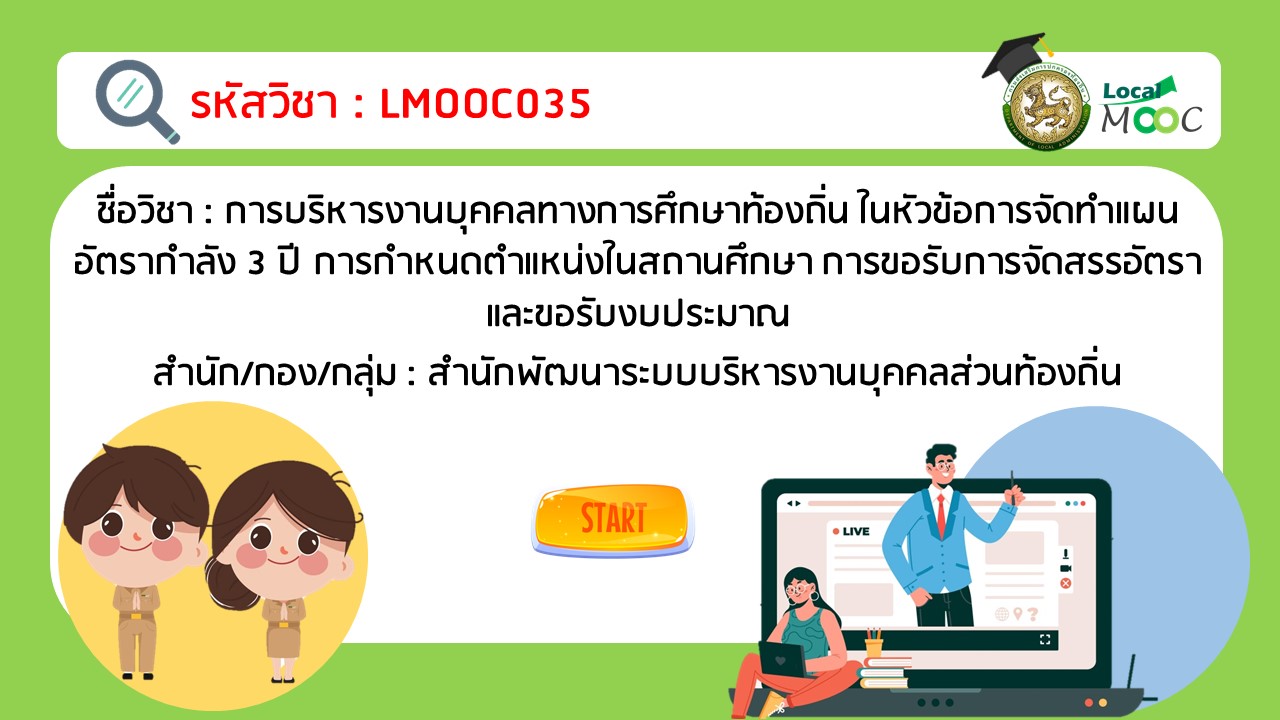 รหัสวิชา : LMOOC035

Local MOOC

ชื่อวิชา : การบริหารงานบุคคลทางการศึกษาท้องถิ่น ในหัวข้อการจัดทำแผนอัตรากำลัง 3 ปี การกำหนดตำแหน่งในสถานศึกษา การขอรับการจัดสรรอัตราและขอรับงบประมาณ

สำนัก/กอง/กลุ่ม : สำนักพัฒนาระบบบริหารงานบุคคลส่วนท้องถิ่น

START

LIVE